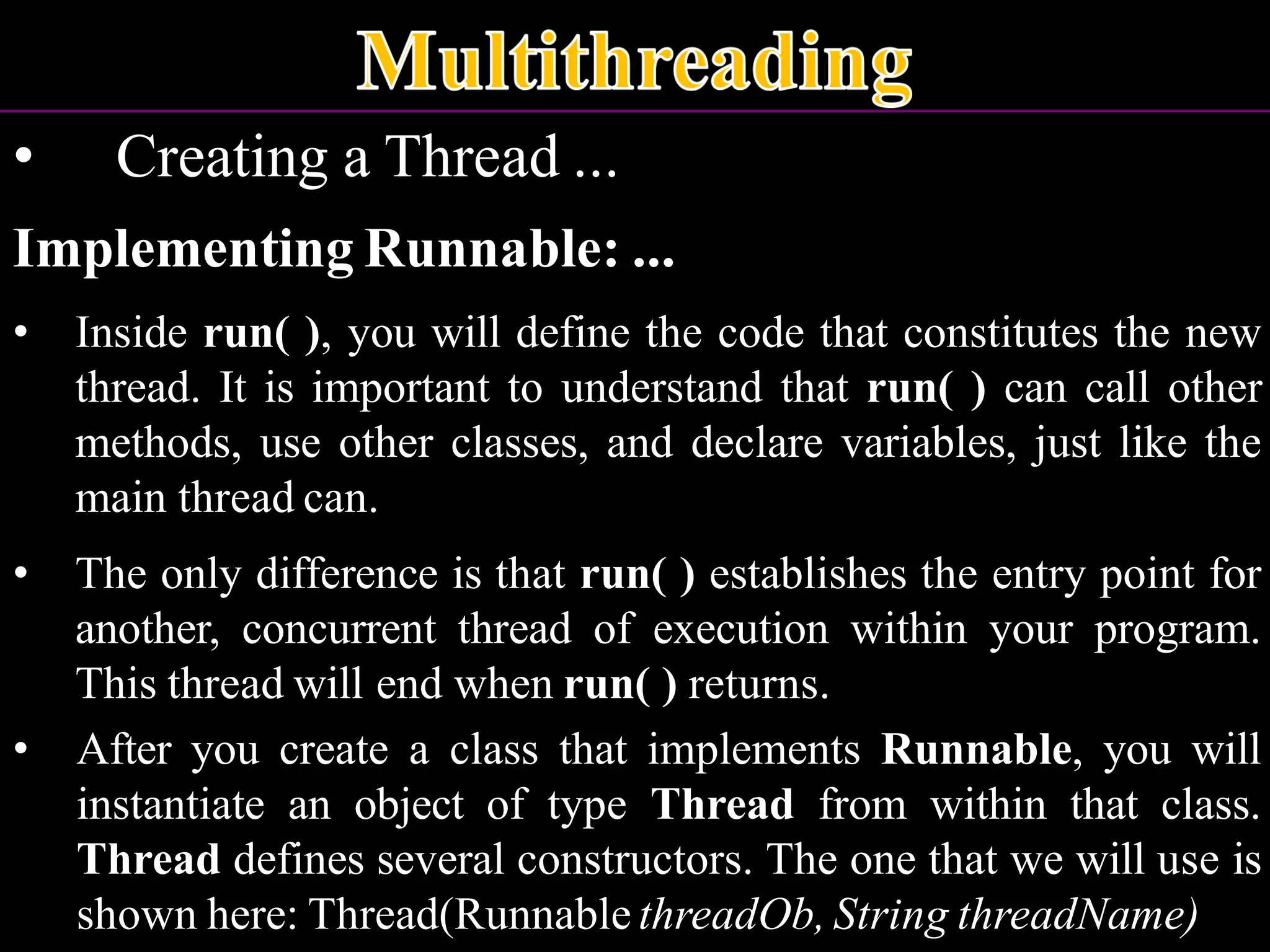 Multithreading

• Creating a Thread ...

Implementing Runnable: ...

• Inside run( ), you will define the code that constitutes the new thread. It is important to understand that run( ) can call other methods, use other classes, and declare variables, just like the main thread can.

• The only difference is that run( ) establishes the entry point for another, concurrent thread of execution within your program. This thread will end when run( ) returns.

• After you create a class that implements Runnable, you will instantiate an object of type Thread from within that class. Thread defines several constructors. The one that we will use is shown here: Thread(Runnable threadOb, String threadName)